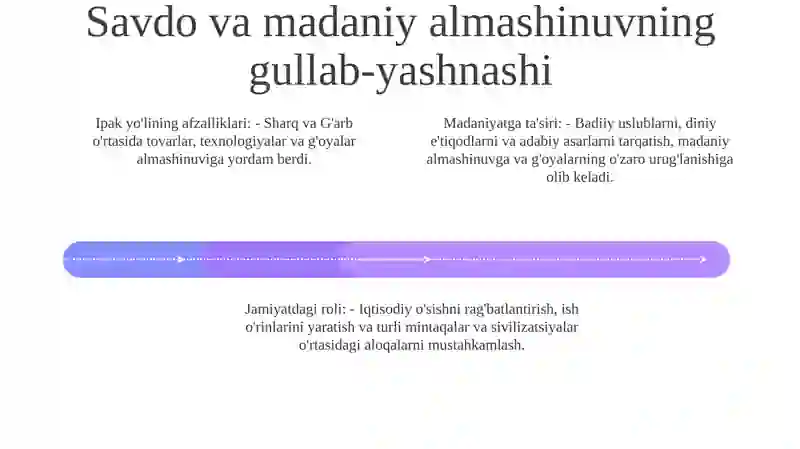 Savdo va madaniy almashinuvning gullab-yashnashi

Ipak yo'lining afzalliklari: - Sharq va G'arb o'rtasida tovarlar, texnologiyalar va g'oyalar almashinuviga yordam berdi.

Madaniyatga ta'siri: - Badiiy uslublarni, diniy e'tiqodlarni va adabiy asarlarni tarqatish, madaniy almashinuvga va g'oyalarning o'zaro urug'lanishiga olib keladi.

Jamiyatdagi roli: - Iqtisodiy o'sishni rag'batlantirish, ish o'rinlarini yaratish va turli mintaqalar va sivilizatsiyalar o'rtasidagi aloqalarni mustahkamlash.